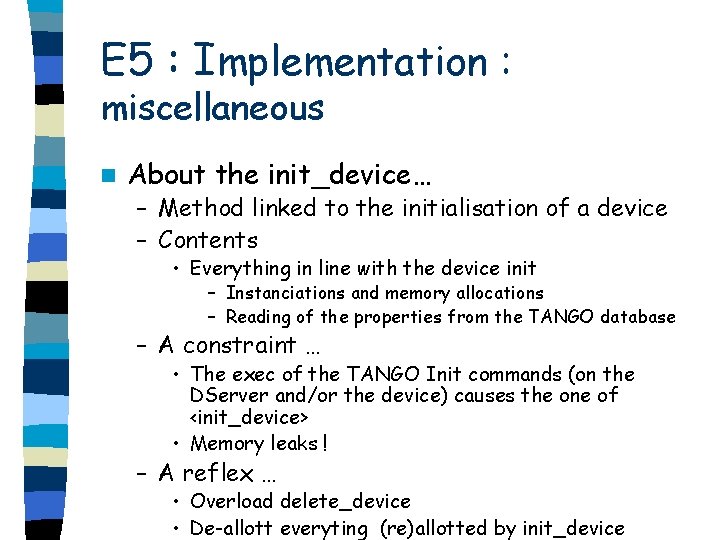 E5 : Implementation : miscellaneous

About the init_device…
– Method linked to the initialisation of a device
– Contents
• Everything in line with the device init
– Instanciations and memory allocations
– Reading of the properties from the TANGO database
– A constraint …
• The exec of the TANGO Init commands (on the DServer and/or the device) causes the one of <init_device>
• Memory leaks !
– A reflex …
• Overload delete_device
• De-allott everyting (re)allotted by init_device